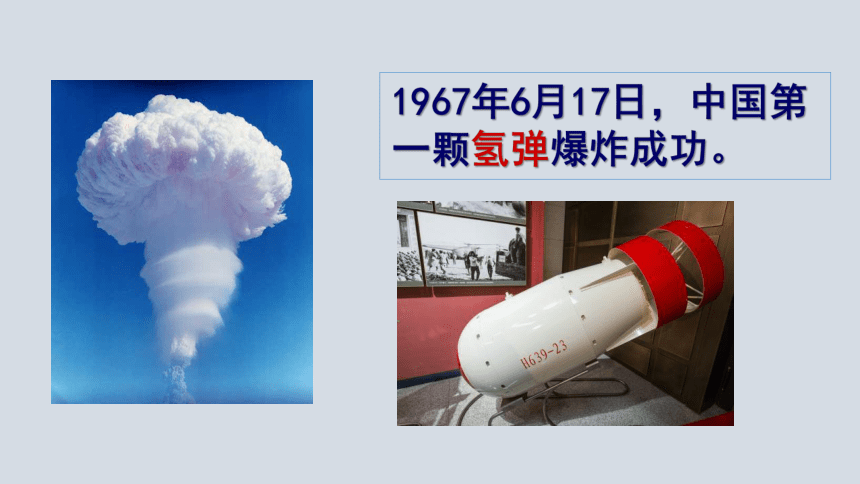 1967年6月17日，中国第一颗氢弹爆炸成功。

H639-23